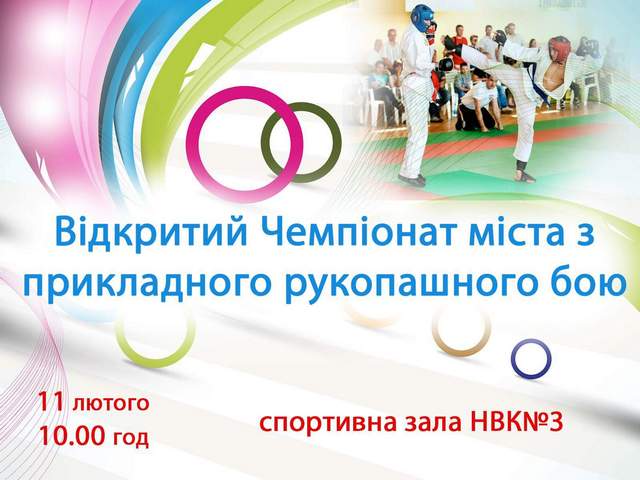 Відкритий Чемпіонат міста з прикладного рукопашного бою

11 лютого
10.00 год

спортивна зала НВК№3